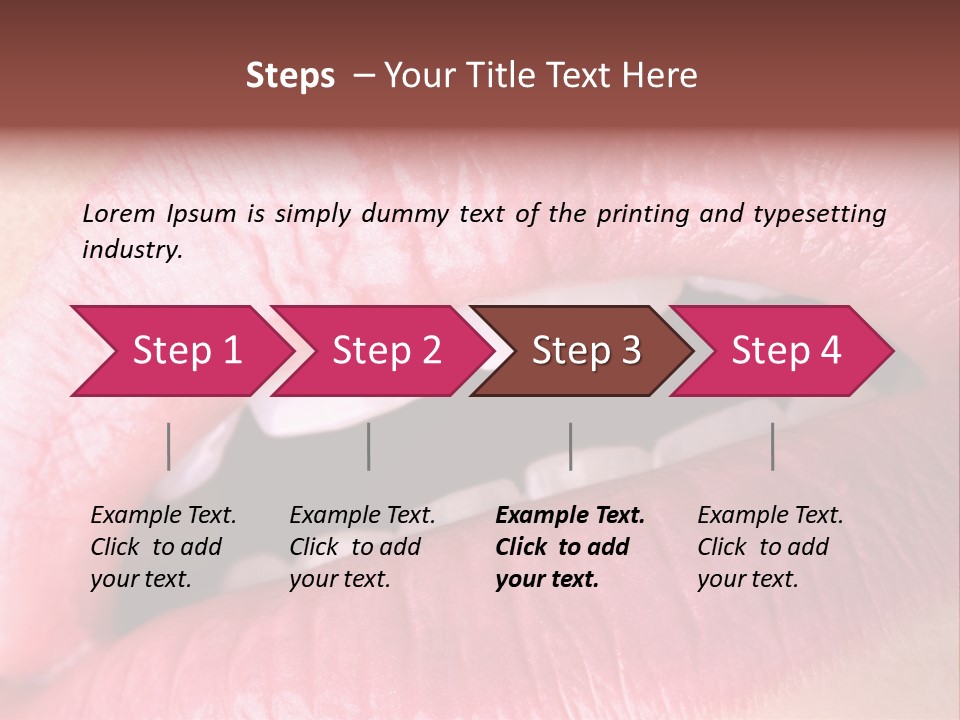 Steps – Your Title Text Here

Lorem Ipsum is simply dummy text of the printing and typesetting industry.

Step 1

Step 2

Step 3

Step 4

Example Text. Click to add your text.

Example Text. Click to add your text.

Example Text. Click to add your text.

Example Text. Click to add your text.